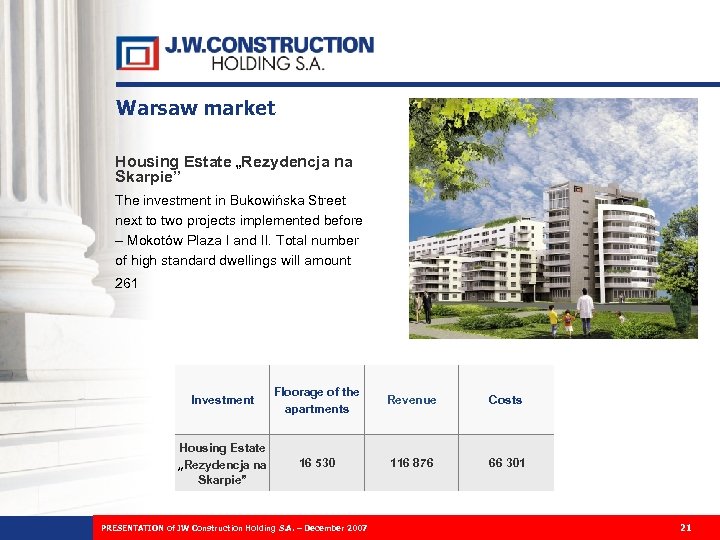 J.W.CONSTRUCTION
HOLDING S.A.

Warsaw market

Housing Estate „Rezydencja na Skarpie”

The investment in Bukowińska Street next to two projects implemented before – Mokotów Plaza I and II. Total number of high standard dwellings will amount 261

| Investment | Floorage of the apartments | Revenue | Costs |
|---|---|---|---|
| Housing Estate „Rezydencja na Skarpie” | 16 530 | 116 876 | 66 301 |

PRESENTATION of JW Construction Holding S.A. – December 2007

21